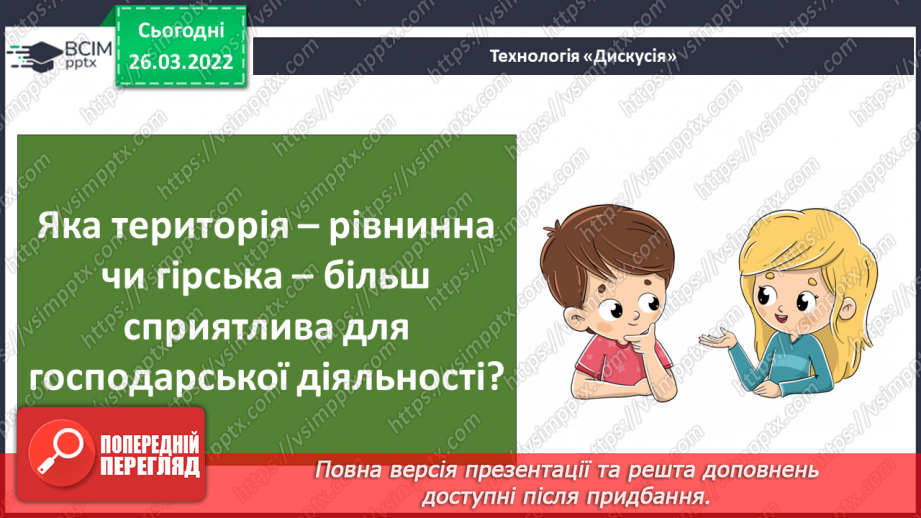 ВСІМ pptx

Сьогодні 26.03.2022

Технологія «Дискусія»

Яка територія – рівнинна чи гірська – більш сприятлива для господарської діяльності?

ПОПЕРЕДНІЙ ПЕРЕГЛЯД

Повна версія презентації та решта доповнень доступні після придбання.

https://vsimpptx.com